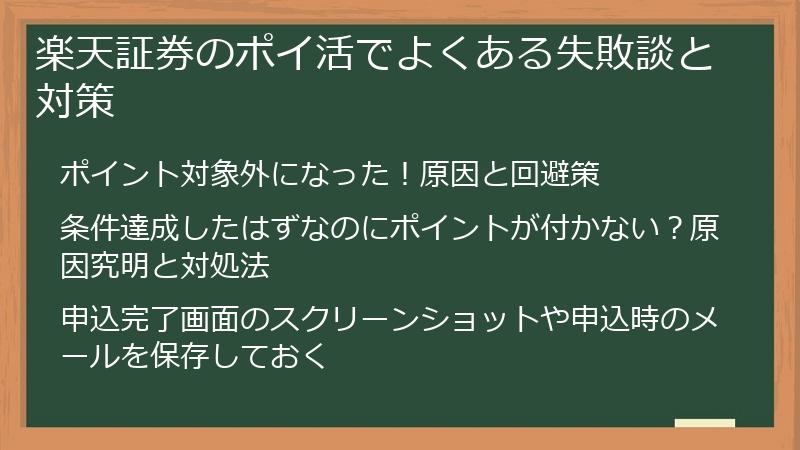 楽天証券のポイ活でよくある失敗談と対策

ポイント対象外になった！原因と回避策

条件達成したはずなのにポイントが付かない？原因究明と対処法

申込完了画面のスクリーンショットや申込時のメールを保存しておく